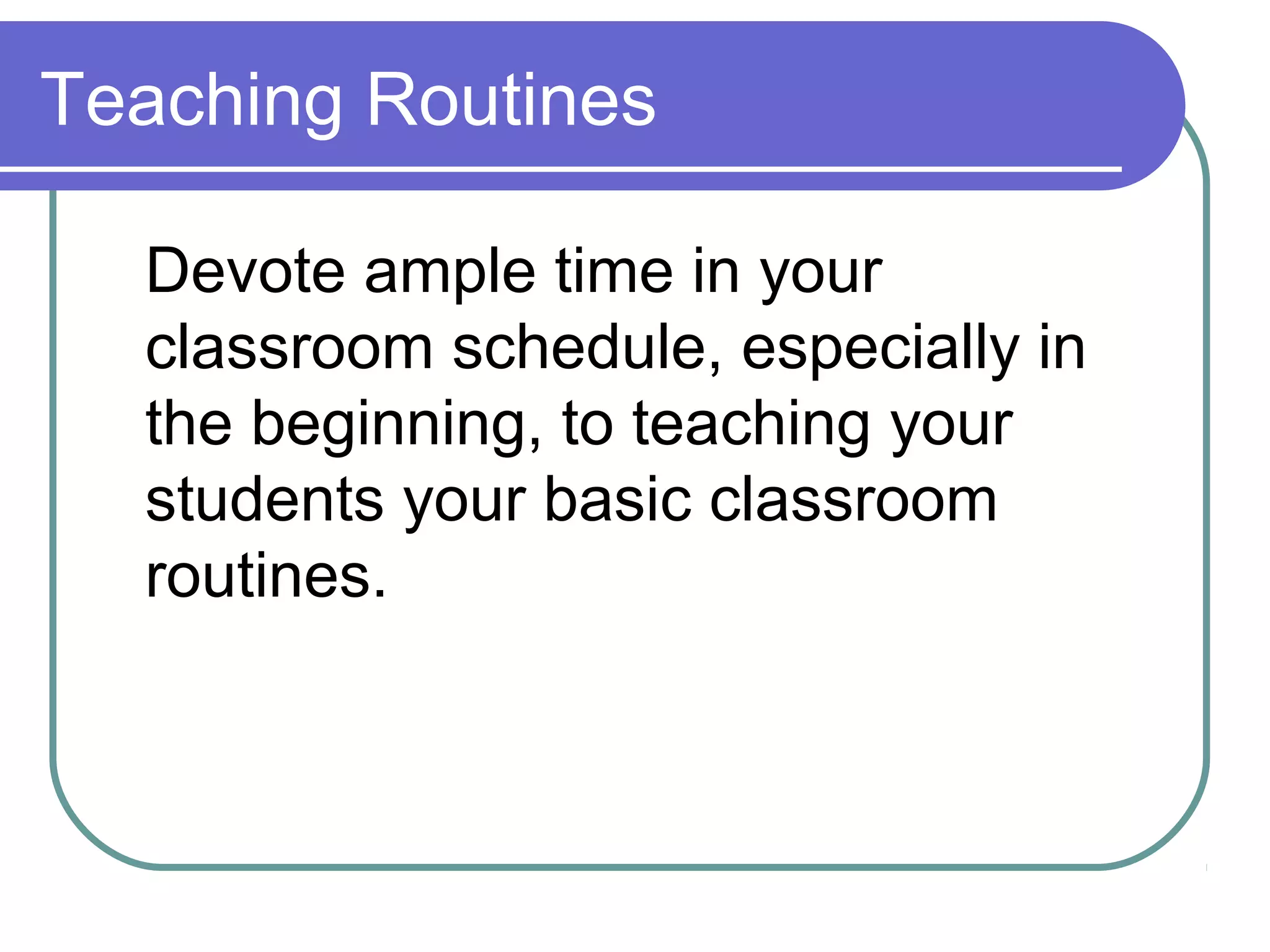 Teaching Routines

Devote ample time in your classroom schedule, especially in the beginning, to teaching your students your basic classroom routines.